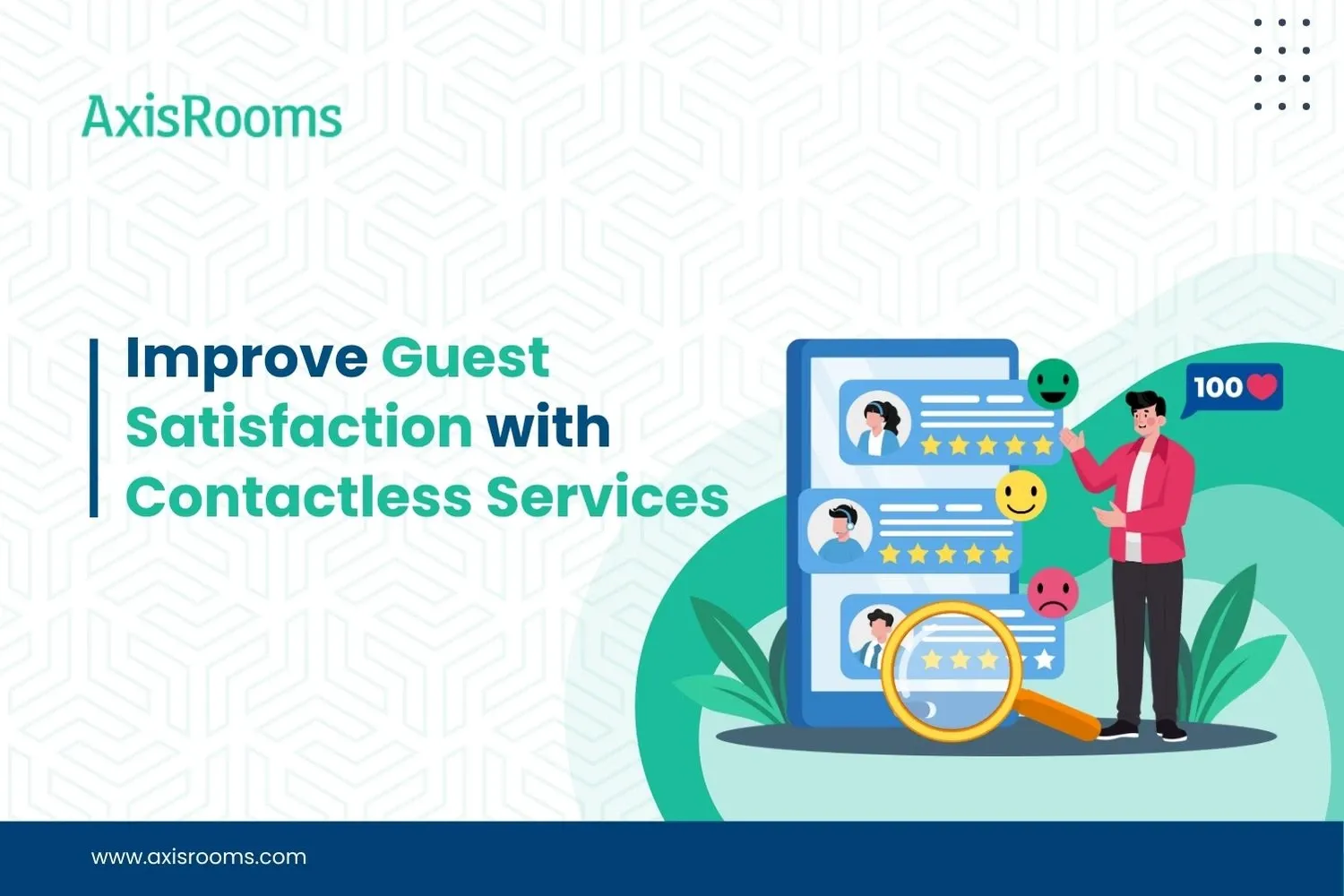 AxisRooms

Improve Guest Satisfaction with Contactless Services

100

www.axisrooms.com